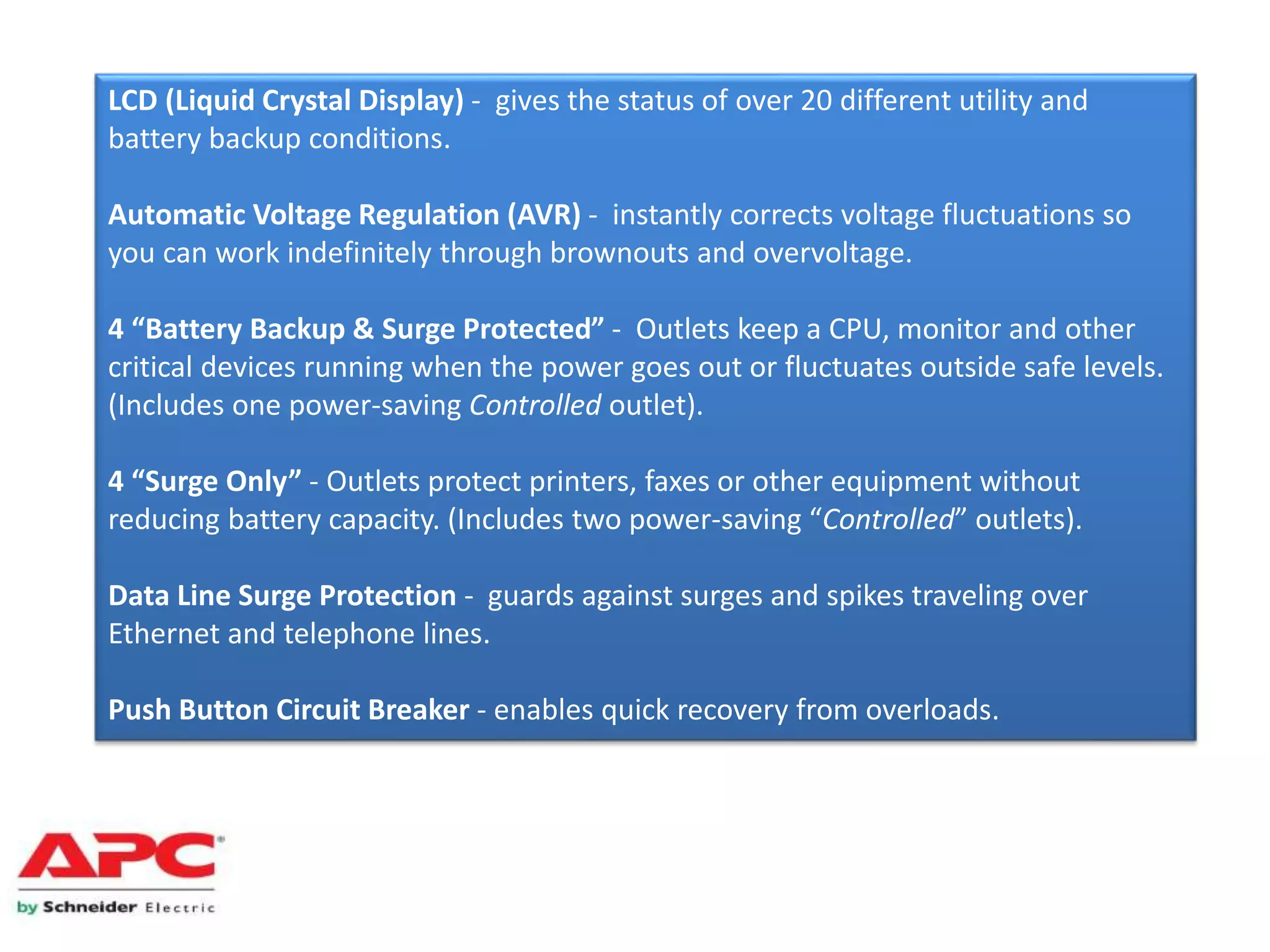 LCD (Liquid Crystal Display) - gives the status of over 20 different utility and battery backup conditions.

Automatic Voltage Regulation (AVR) - instantly corrects voltage fluctuations so you can work indefinitely through brownouts and overvoltage.

4 “Battery Backup & Surge Protected” - Outlets keep a CPU, monitor and other critical devices running when the power goes out or fluctuates outside safe levels. (Includes one power-saving Controlled outlet).

4 “Surge Only” - Outlets protect printers, faxes or other equipment without reducing battery capacity. (Includes two power-saving “Controlled” outlets).

Data Line Surge Protection - guards against surges and spikes traveling over Ethernet and telephone lines.

Push Button Circuit Breaker - enables quick recovery from overloads.

APC®
by Schneider Electric